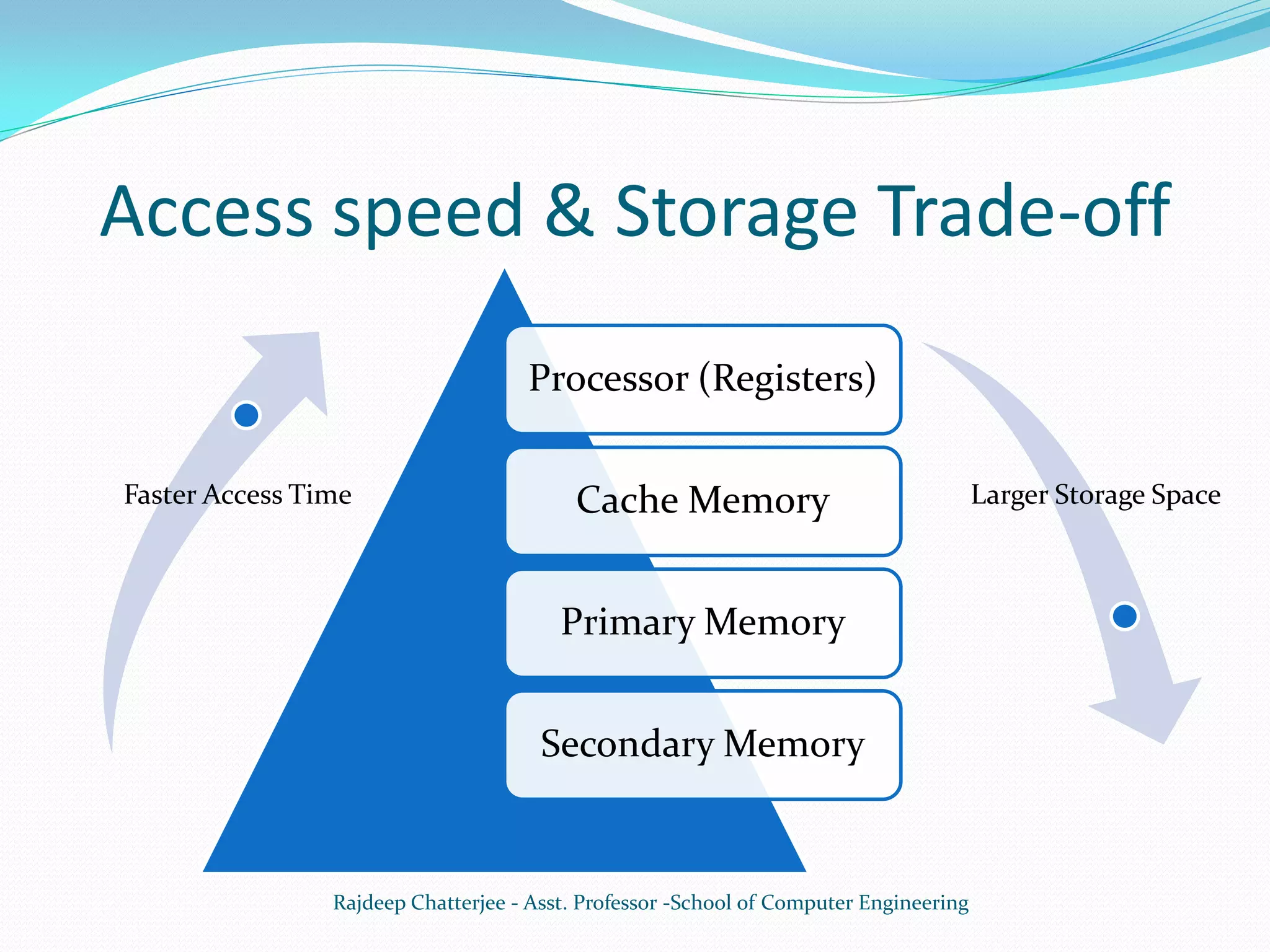 Access speed & Storage Trade-off

Faster Access Time

Processor (Registers)

Cache Memory

Primary Memory

Secondary Memory

Larger Storage Space

Rajdeep Chatterjee - Asst. Professor -School of Computer Engineering